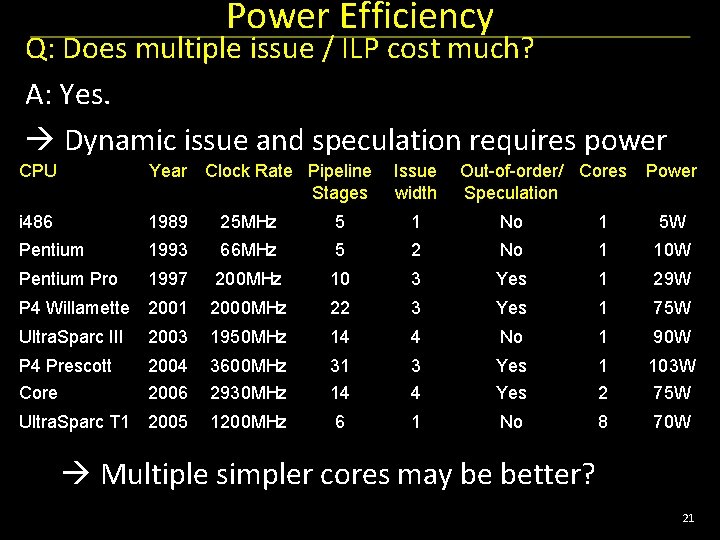 Power Efficiency

Q: Does multiple issue / ILP cost much?

A: Yes.

→ Dynamic issue and speculation requires power

| CPU | Year | Clock Rate | Pipeline Stages | Issue width | Out-of-order/ Speculation | Cores | Power |
|---|---|---|---|---|---|---|---|
| i486 | 1989 | 25MHz | 5 | 1 | No | 1 | 5W |
| Pentium | 1993 | 66MHz | 5 | 2 | No | 1 | 10W |
| Pentium Pro | 1997 | 200MHz | 10 | 3 | Yes | 1 | 29W |
| P4 Willamette | 2001 | 2000MHz | 22 | 3 | Yes | 1 | 75W |
| UltraSparc III | 2003 | 1950MHz | 14 | 4 | No | 1 | 90W |
| P4 Prescott | 2004 | 3600MHz | 31 | 3 | Yes | 1 | 103W |
| Core | 2006 | 2930MHz | 14 | 4 | Yes | 2 | 75W |
| UltraSparc T1 | 2005 | 1200MHz | 6 | 1 | No | 8 | 70W |

→ Multiple simpler cores may be better?

21